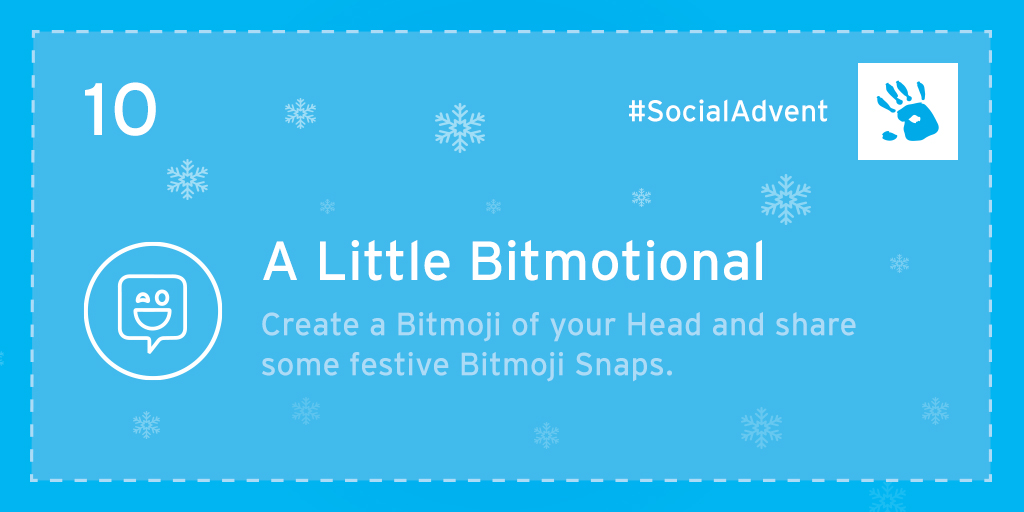 10

#SocialAdvent

A Little Bitmotional

Create a Bitmoji of your Head and share some festive Bitmoji Snaps.